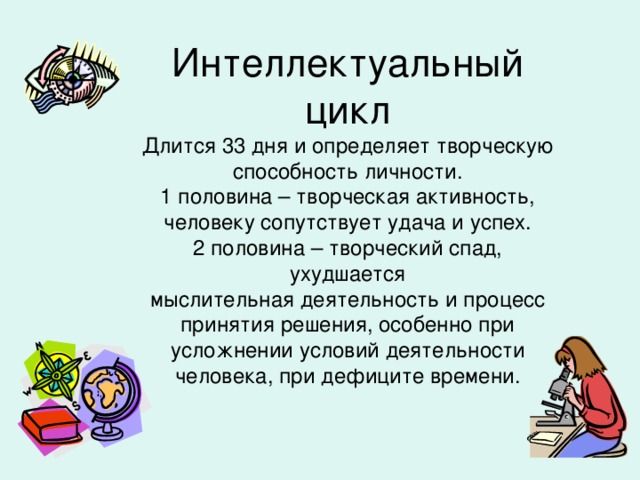 Интеллектуальный цикл

Длится 33 дня и определяет творческую способность личности.
1 половина – творческая активность, человеку сопутствует удача и успех.
2 половина – творческий спад, ухудшается мыслительная деятельность и процесс принятия решения, особенно при усложнении условий деятельности человека, при дефиците времени.

N
E
W
S